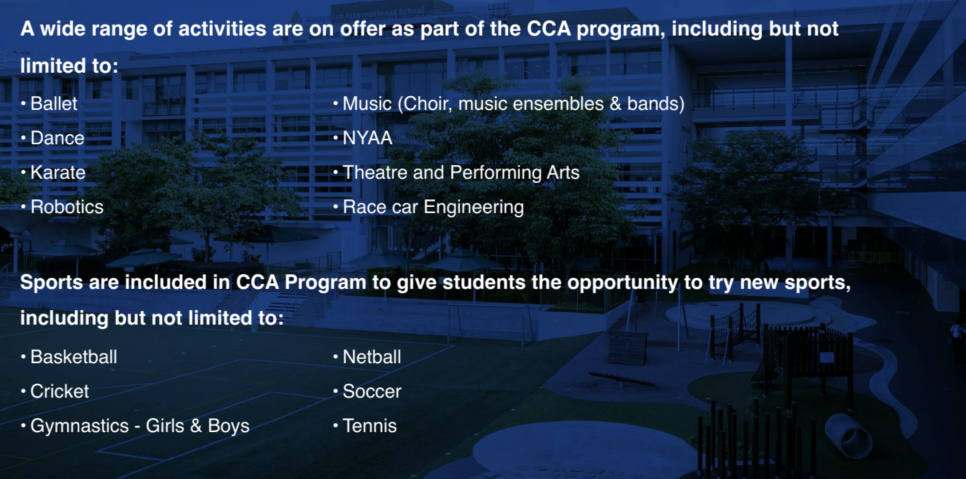 A wide range of activities are on offer as part of the CCA program, including but not limited to:

• Ballet
• Dance
• Karate
• Robotics

• Music (Choir, music ensembles & bands)
• NYAA
• Theatre and Performing Arts
• Race car Engineering

Sports are included in CCA Program to give students the opportunity to try new sports, including but not limited to:

• Basketball
• Cricket
• Gymnastics - Girls & Boys

• Netball
• Soccer
• Tennis